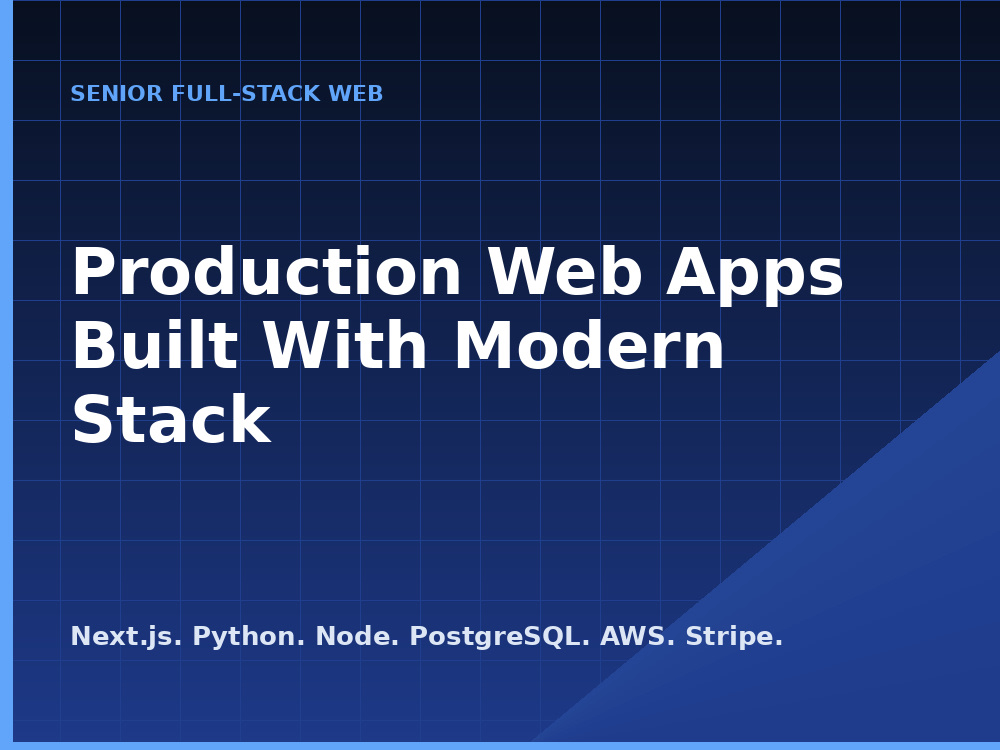 SENIOR FULL-STACK WEB

Production Web Apps Built With Modern Stack

Next.js. Python. Node. PostgreSQL. AWS. Stripe.